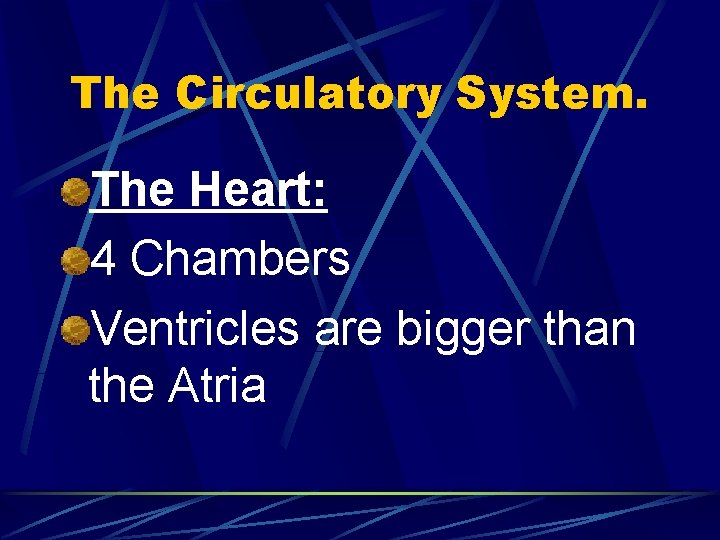 The Circulatory System.

The Heart:

4 Chambers

Ventricles are bigger than the Atria